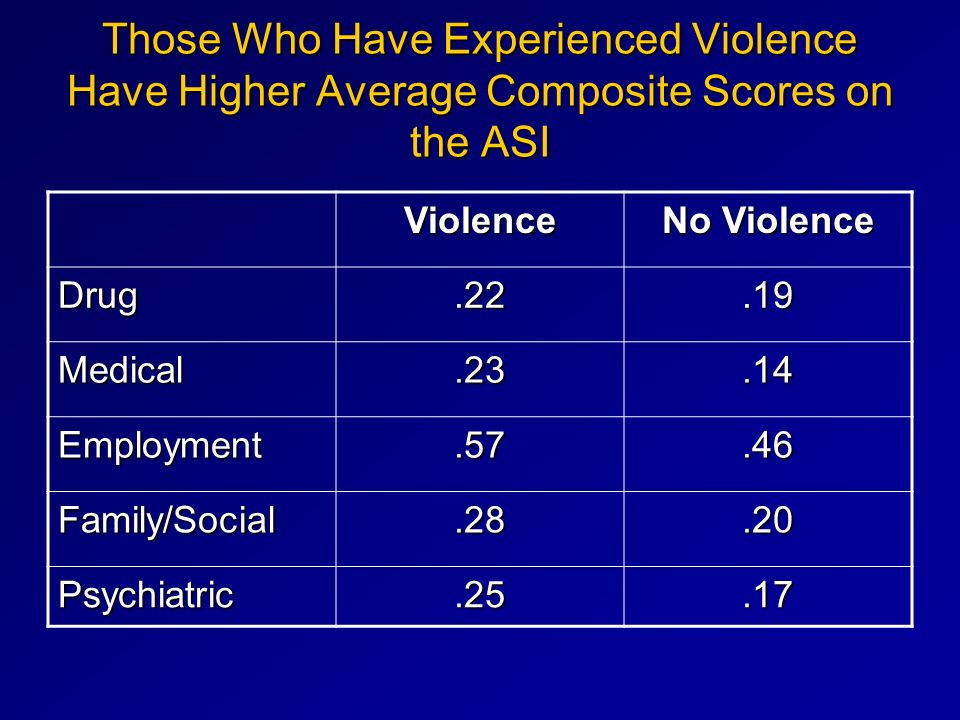 Those Who Have Experienced Violence Have Higher Average Composite Scores on the ASI

| | Violence | No Violence |
|---|---|---|
| Drug | .22 | .19 |
| Medical | .23 | .14 |
| Employment | .57 | .46 |
| Family/Social | .28 | .20 |
| Psychiatric | .25 | .17 |